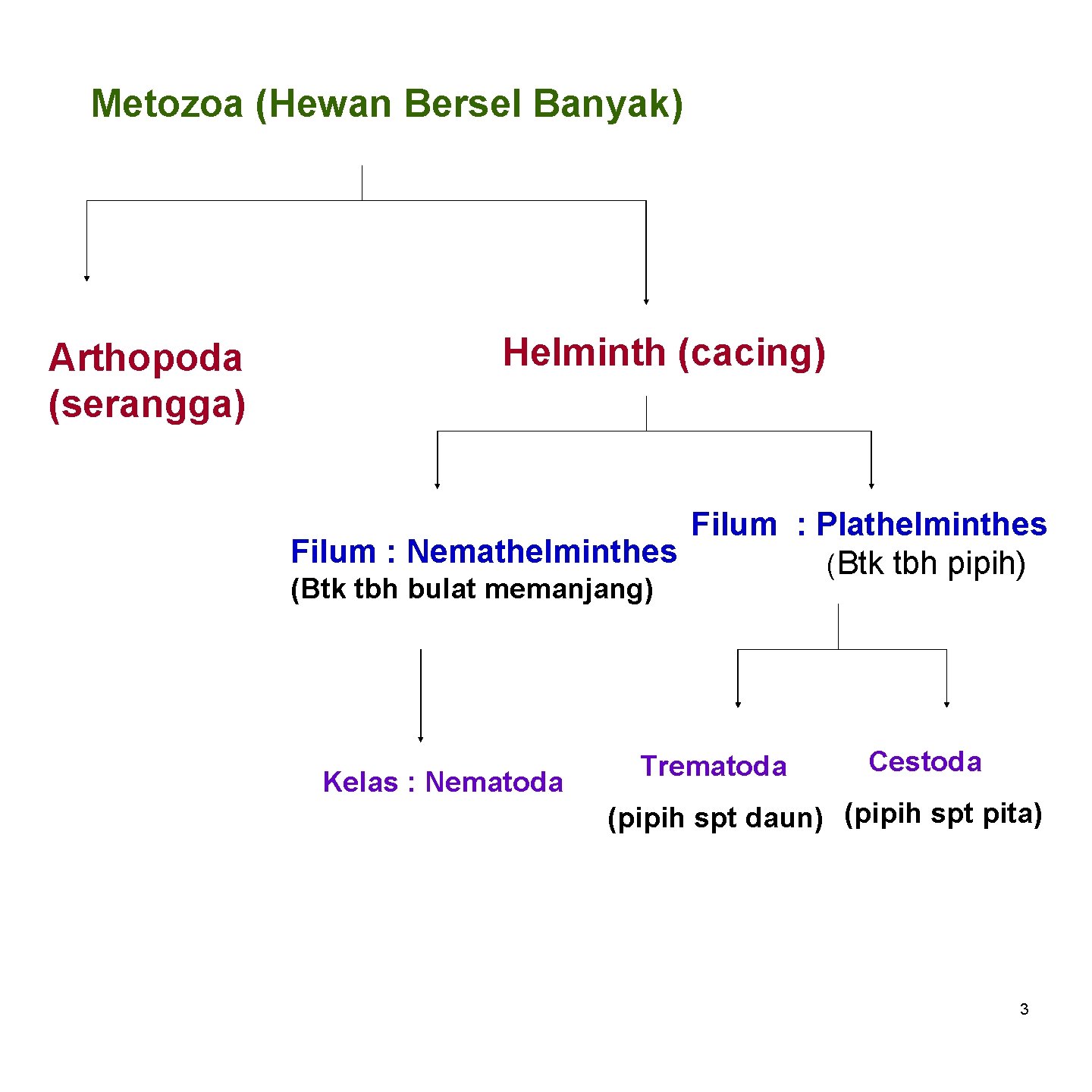 Metozoa (Hewan Bersel Banyak)

Arthopoda (serangga)

Helminth (cacing)

Filum : Nemathelminthes
(Btk tbh bulat memanjang)

Filum : Plathelminthes
(Btk tbh pipih)

Kelas : Nematoda

Trematoda
(pipih spt daun)

Cestoda
(pipih spt pita)

3